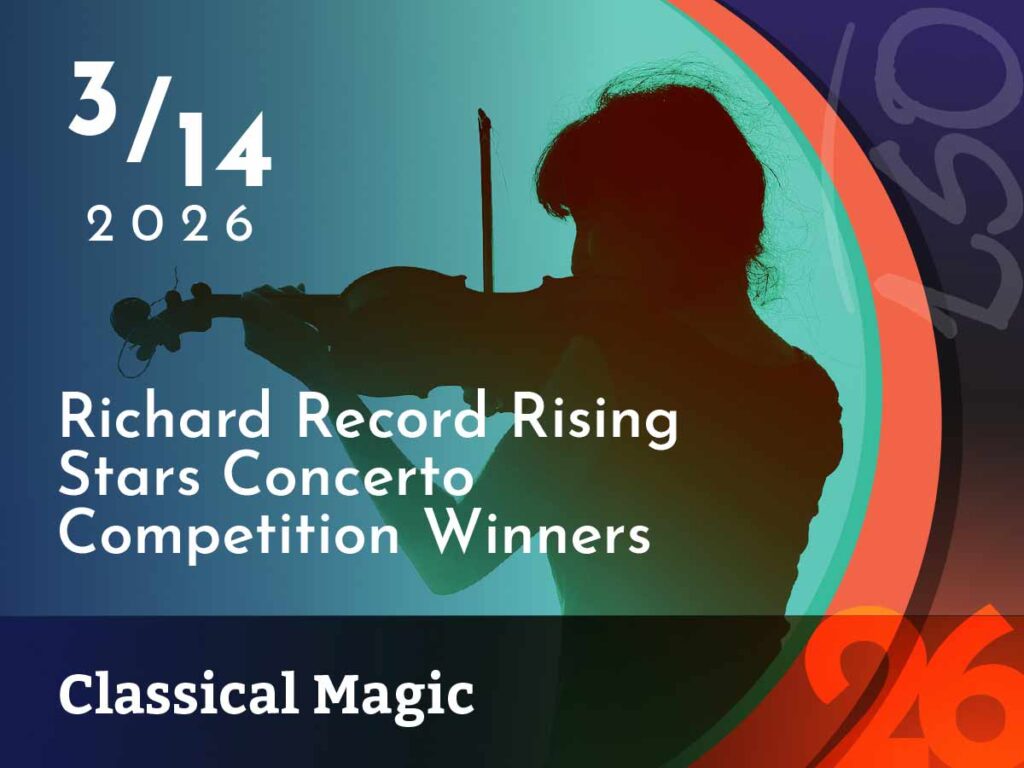 3/14
2026

Richard Record Rising Stars Concerto Competition Winners

Classical Magic

LSO

26